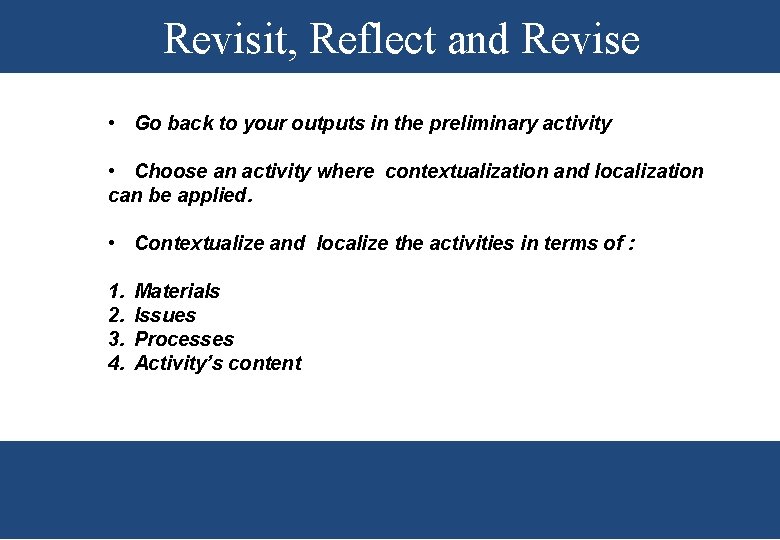 Revisit, Reflect and Revise

• Go back to your outputs in the preliminary activity

• Choose an activity where contextualization and localization can be applied.

• Contextualize and localize the activities in terms of :

1. Materials
2. Issues
3. Processes
4. Activity's content